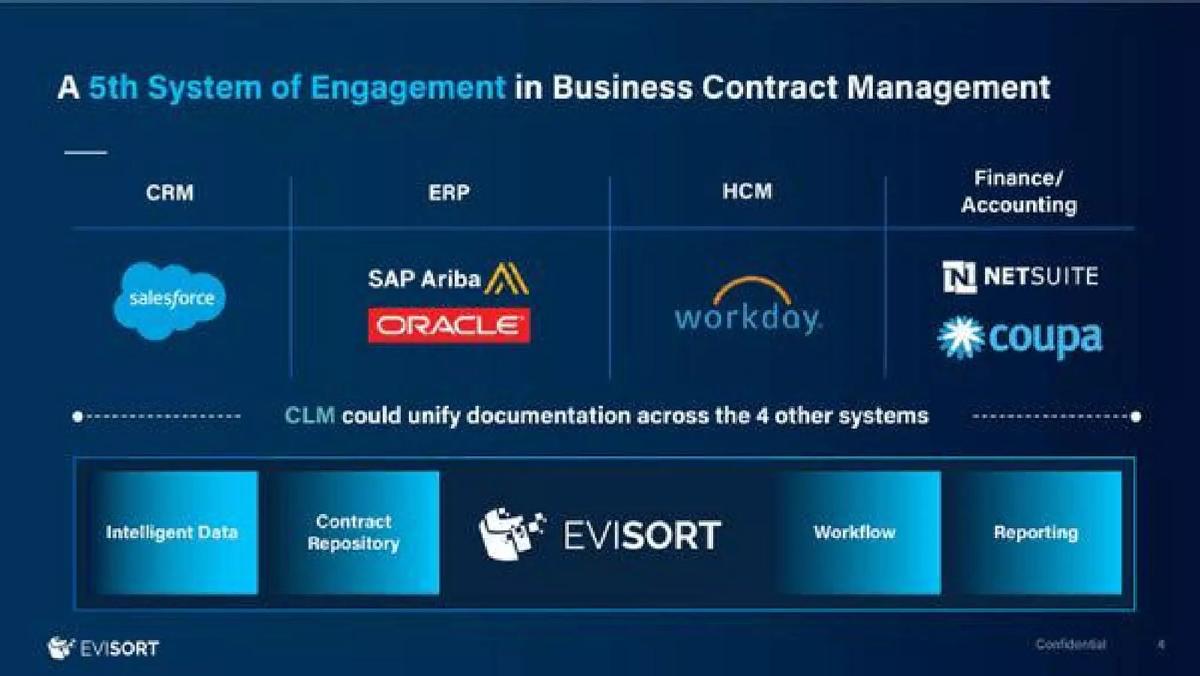 A 5th System of Engagement in Business Contract Management

| CRM | ERP | HCM | Finance/ Accounting |
|---|---|---|---|
| salesforce | SAP Ariba ORACLE | workday. | NETSUITE coupa |

CLM could unify documentation across the 4 other systems

Intelligent Data

Contract Repository

EVISORT

Workflow

Reporting

EVISORT

Confidential

4